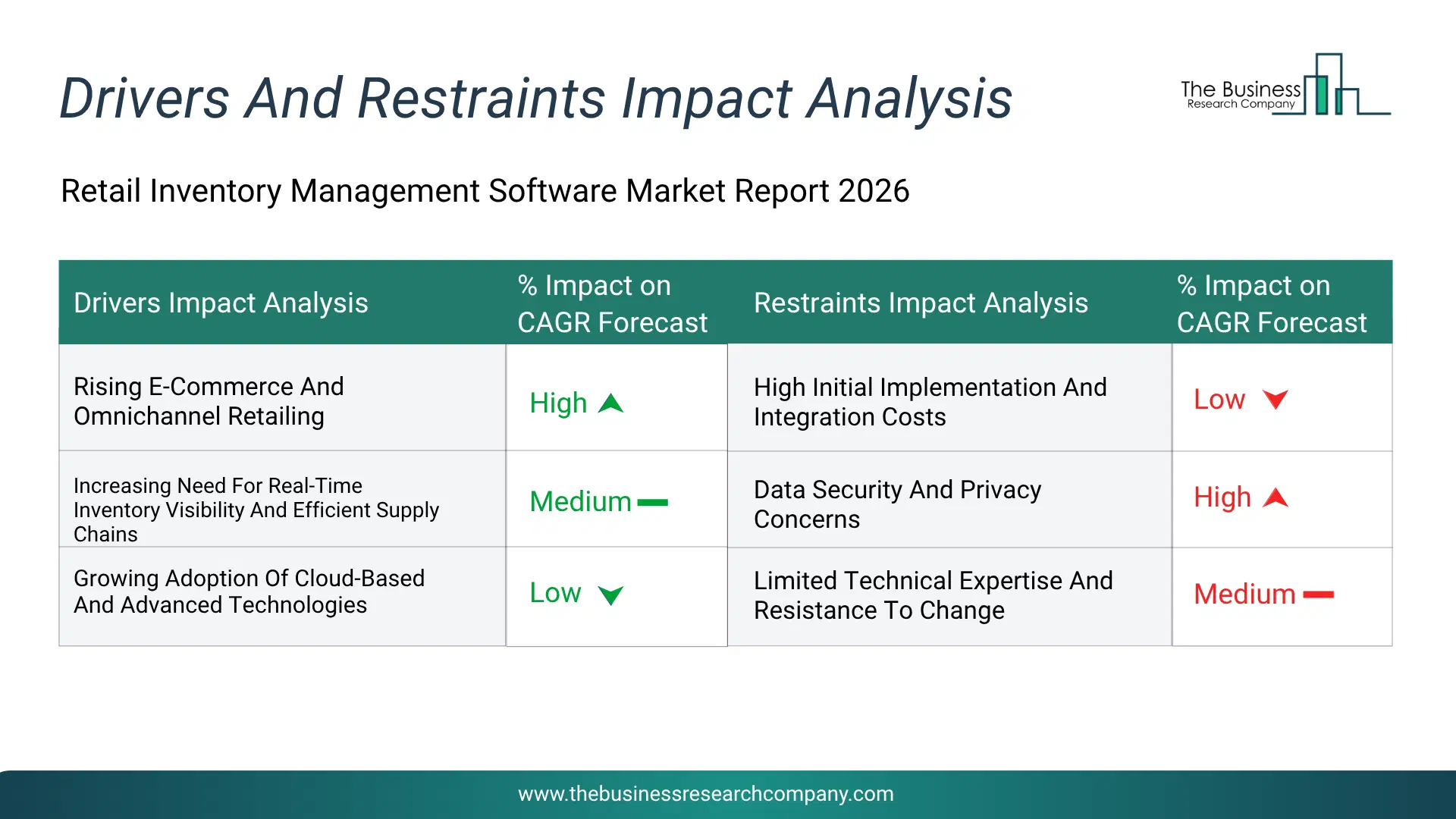 Drivers And Restraints Impact Analysis

The Business Research Company

Retail Inventory Management Software Market Report 2026

| Drivers Impact Analysis | % Impact on CAGR Forecast | Restraints Impact Analysis | % Impact on CAGR Forecast |
|---|---|---|---|
| Rising E-Commerce And Omnichannel Retailing | High | High Initial Implementation And Integration Costs | Low |
| Increasing Need For Real-Time Inventory Visibility And Efficient Supply Chains | Medium | Data Security And Privacy Concerns | High |
| Growing Adoption Of Cloud-Based And Advanced Technologies | Low | Limited Technical Expertise And Resistance To Change | Medium |

www.thebusinessresearchcompany.com